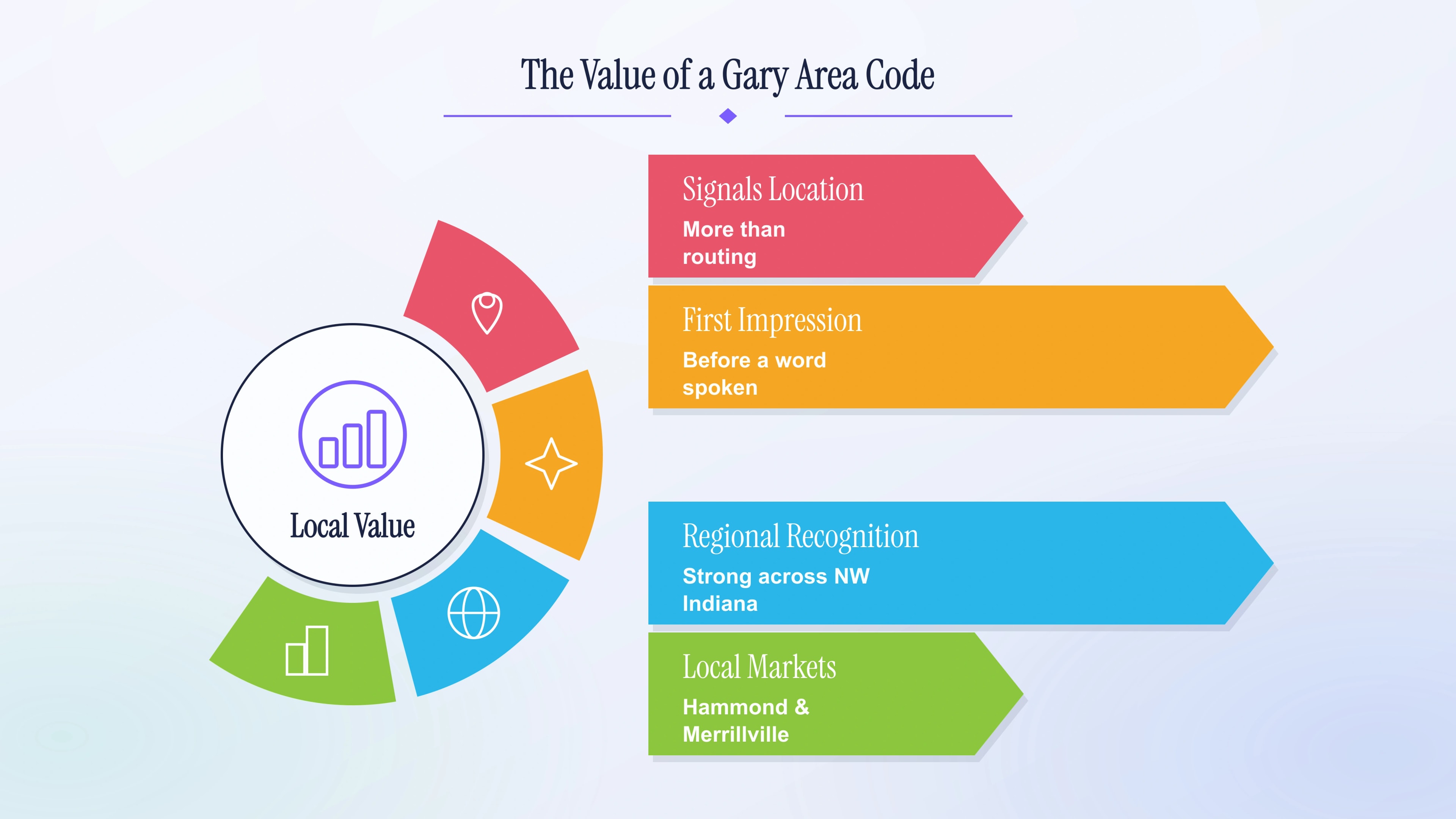 The Value of a Gary Area Code

Local Value

Signals Location
More than routing

First Impression
Before a word spoken

Regional Recognition
Strong across NW Indiana

Local Markets
Hammond & Merrillville